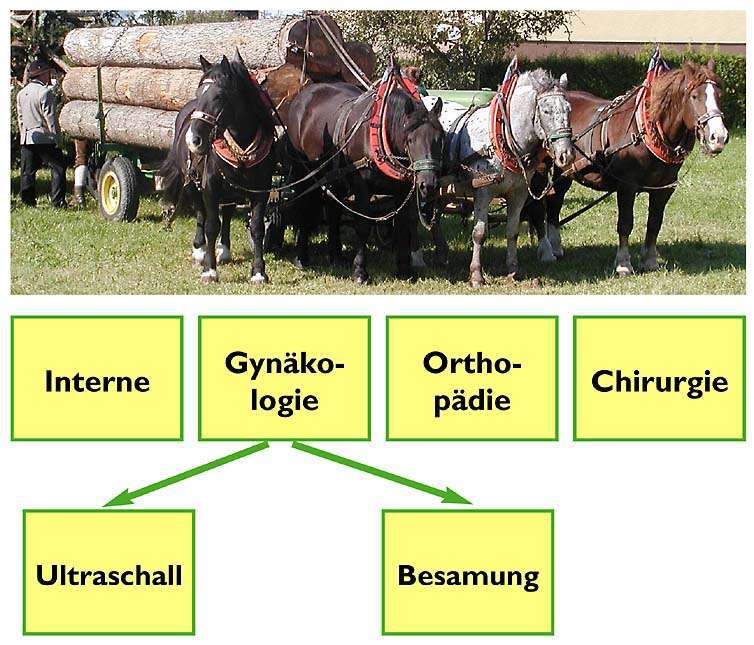 Interne

Gynäkologie

Orthopädie

Chirurgie

Ultraschall

Besamung